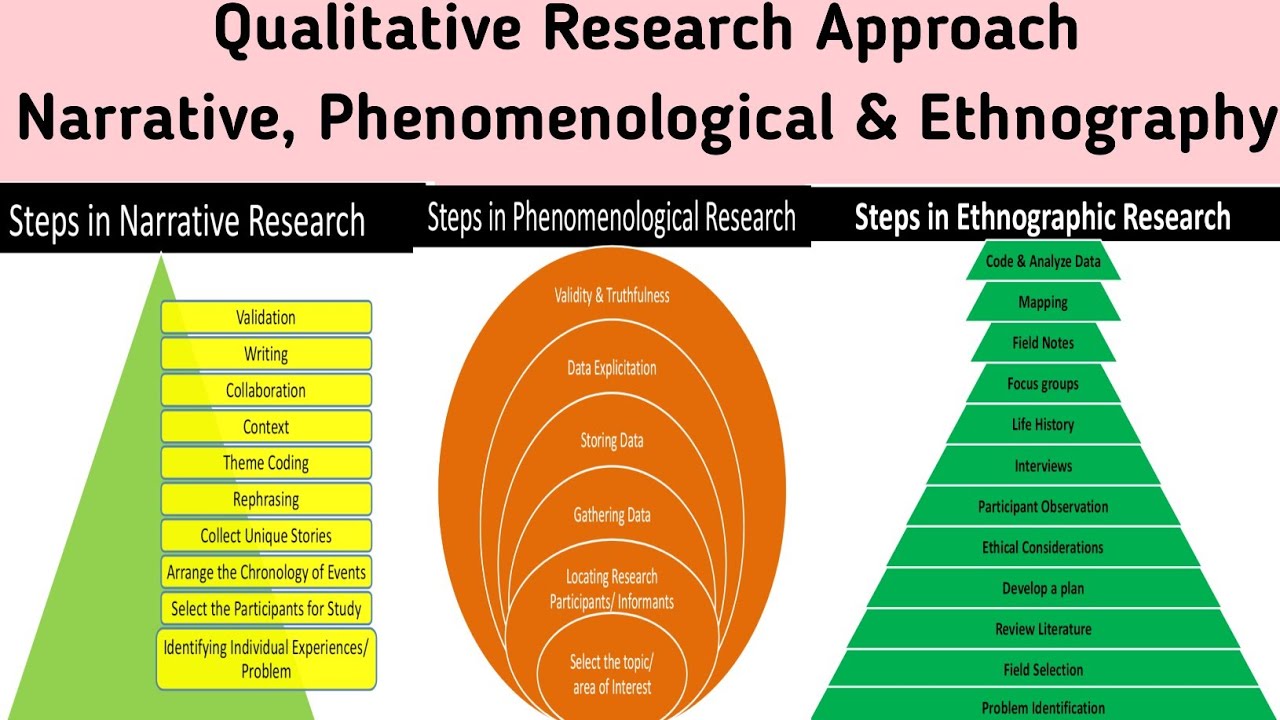 Qualitative Research Approach
Narrative, Phenomenological & Ethnography

Steps in Narrative Research

Validation
Writing
Collaboration
Context
Theme Coding
Rephrasing
Collect Unique Stories
Arrange the Chronology of Events
Select the Participants for Study
Identifying Individual Experiences/ Problem

Steps in Phenomenological Research

Validity & Truthfulness
Data Explicitation
Storing Data
Gathering Data
Locating Research Participants/ Informants
Select the topic/ area of Interest

Steps in Ethnographic Research

Code & Analyze Data
Mapping
Field Notes
Focus groups
Life History
Interviews
Participant Observation
Ethical Considerations
Develop a plan
Review Literature
Field Selection
Problem Identification